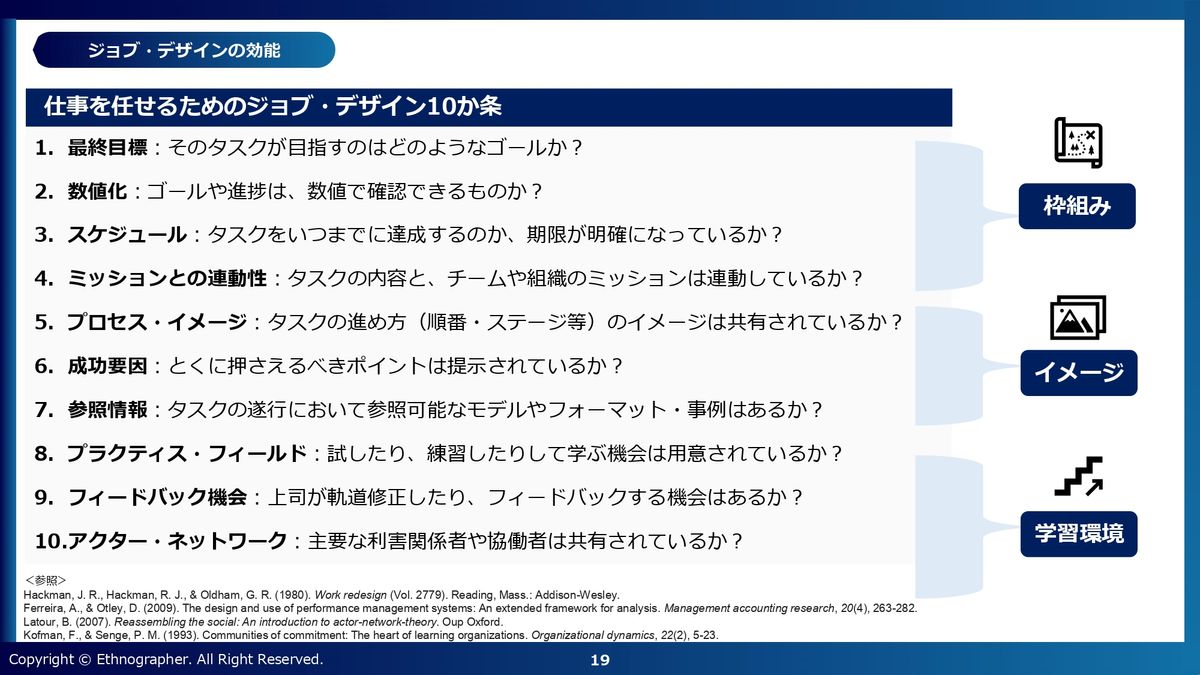 ジョブ・デザインの効能

仕事を任せるためのジョブ・デザイン10か条

1. 最終目標：そのタスクが目指すのはどのようなゴールか？

2. 数値化：ゴールや進捗は、数値で確認できるものか？

3. スケジュール：タスクをいつまでに達成するのか、期限が明確になっているか？

4. ミッションとの連動性：タスクの内容と、チームや組織のミッションは連動しているか？

5. プロセス・イメージ：タスクの進め方（順番・ステージ等）のイメージは共有されているか？

6. 成功要因：とくに押さえるべきポイントは提示されているか？

7. 参照情報：タスクの遂行において参照可能なモデルやフォーマット・事例はあるか？

8. プラクティス・フィールド：試したり、練習したりして学ぶ機会は用意されているか？

9. フィードバック機会：上司が軌道修正したり、フィードバックする機会はあるか？

10.アクター・ネットワーク：主要な利害関係者や協働者は共有されているか？

枠組み

イメージ

学習環境

＜参照＞
Hackman, J. R., Hackman, R. J., & Oldham, G. R. (1980). Work redesign (Vol. 2779). Reading, Mass.: Addison-Wesley.
Ferreira, A., & Otley, D. (2009). The design and use of performance management systems: An extended framework for analysis. Management accounting research, 20(4), 263-282.
Latour, B. (2007). Reassembling the social: An introduction to actor-network-theory. Oup Oxford.
Kofman, F., & Senge, P. M. (1993). Communities of commitment: The heart of learning organizations. Organizational dynamics, 22(2), 5-23.

Copyright © Ethnographer. All Right Reserved.

19